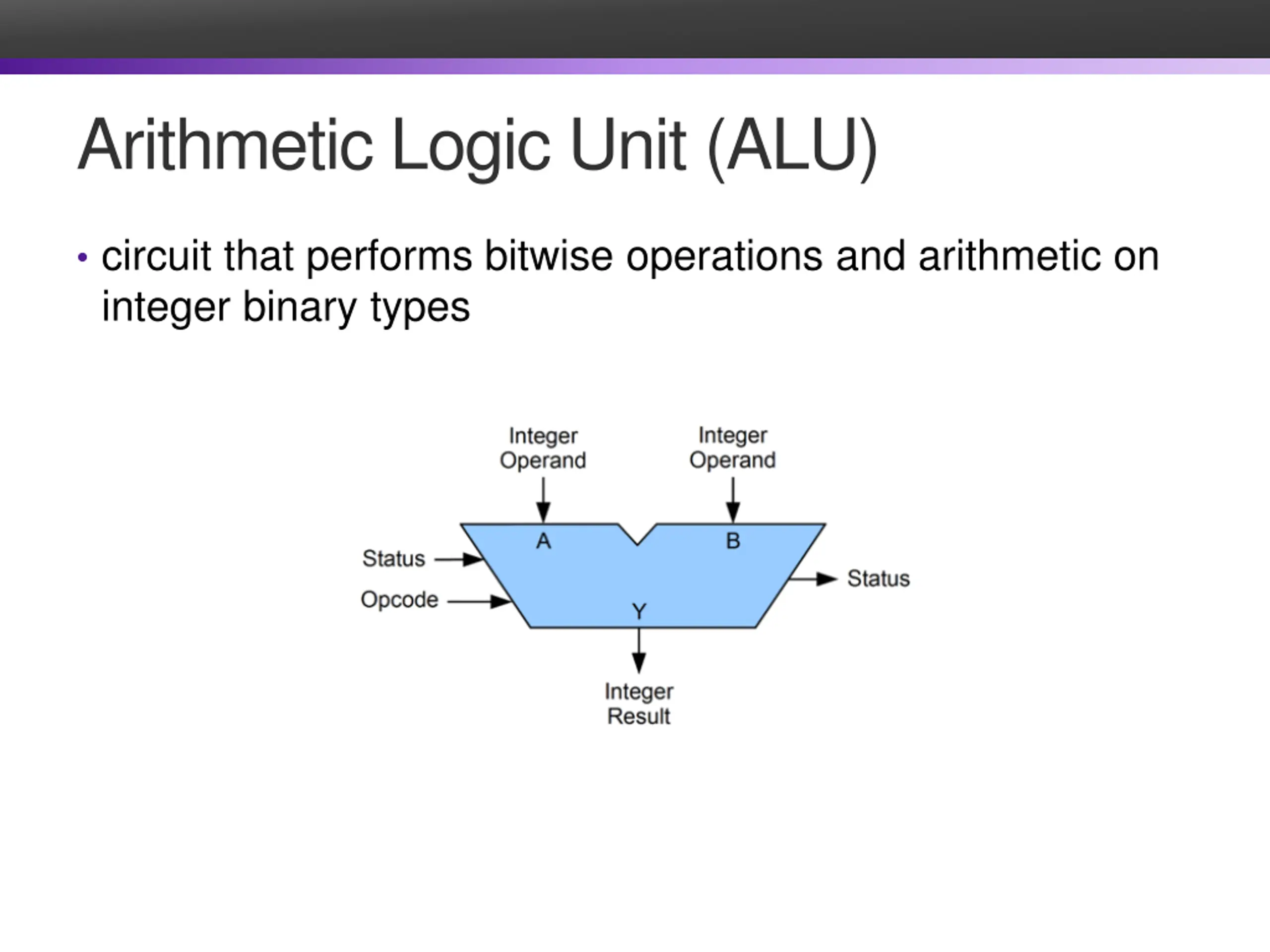 Arithmetic Logic Unit (ALU)

• circuit that performs bitwise operations and arithmetic on integer binary types

Integer Operand

Integer Operand

A

B

Status

Opcode

Status

Y

Integer Result